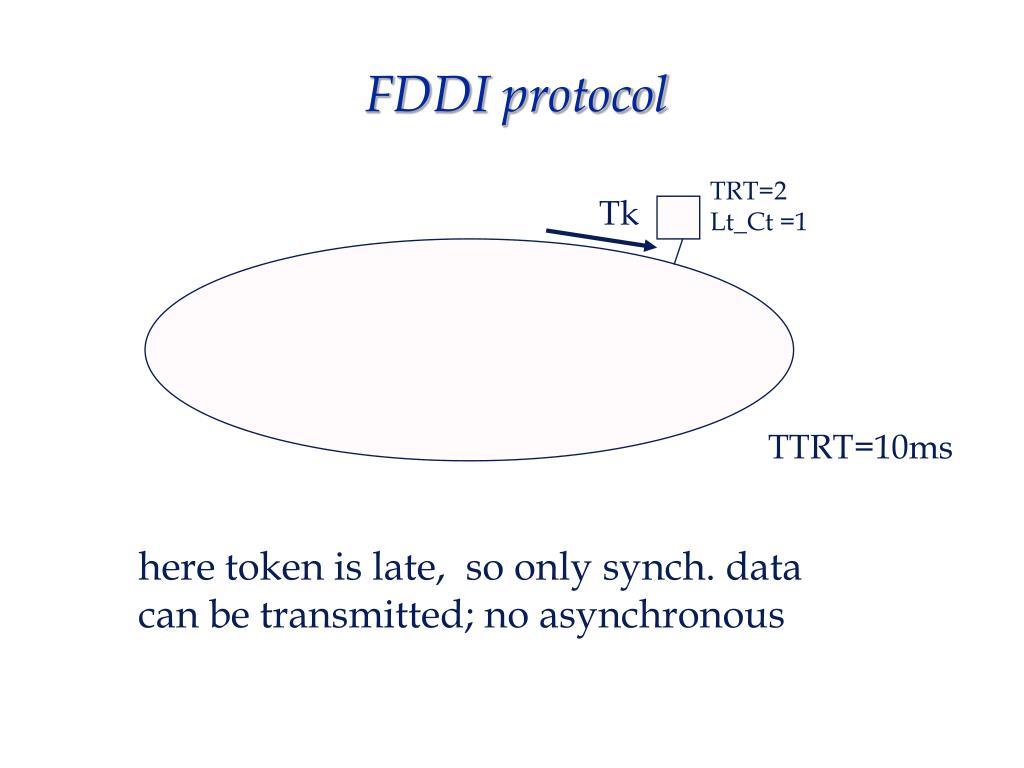 FDDI protocol

Tk

TRT=2
Lt_Ct =1

TTRT=10ms

here token is late, so only synch. data can be transmitted; no asynchronous